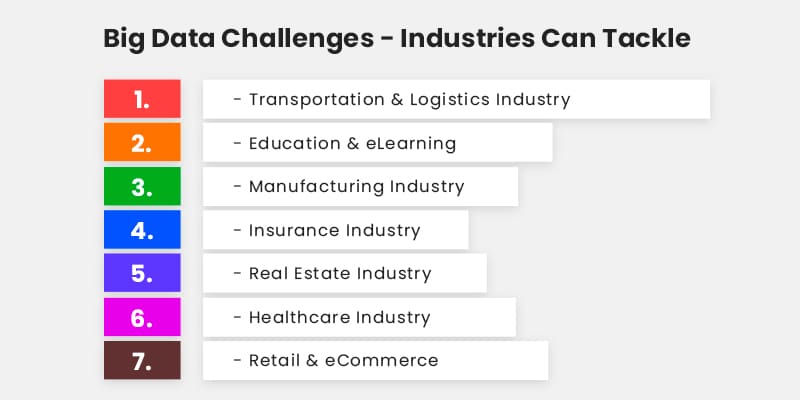 Big Data Challenges - Industries Can Tackle

1. - Transportation & Logistics Industry

2. - Education & eLearning

3. - Manufacturing Industry

4. - Insurance Industry

5. - Real Estate Industry

6. - Healthcare Industry

7. - Retail & eCommerce